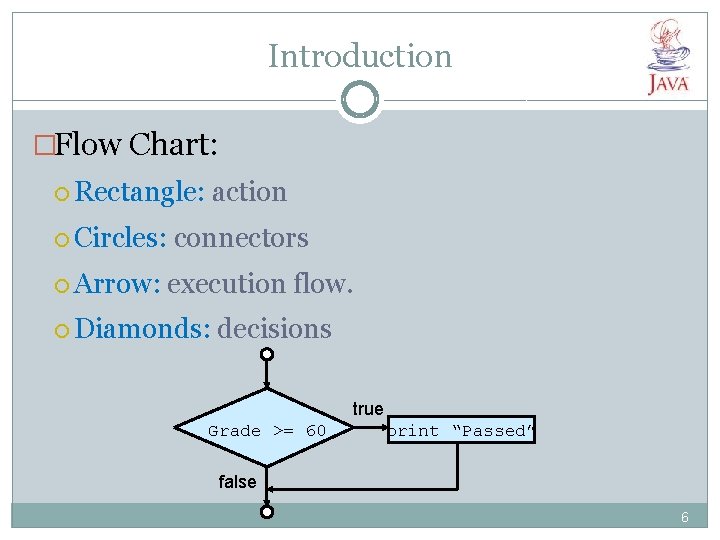 Introduction

JAVA

Flow Chart:

Rectangle: action

Circles: connectors

Arrow: execution flow.

Diamonds: decisions

Grade >= 60

true

print “Passed”

false

6